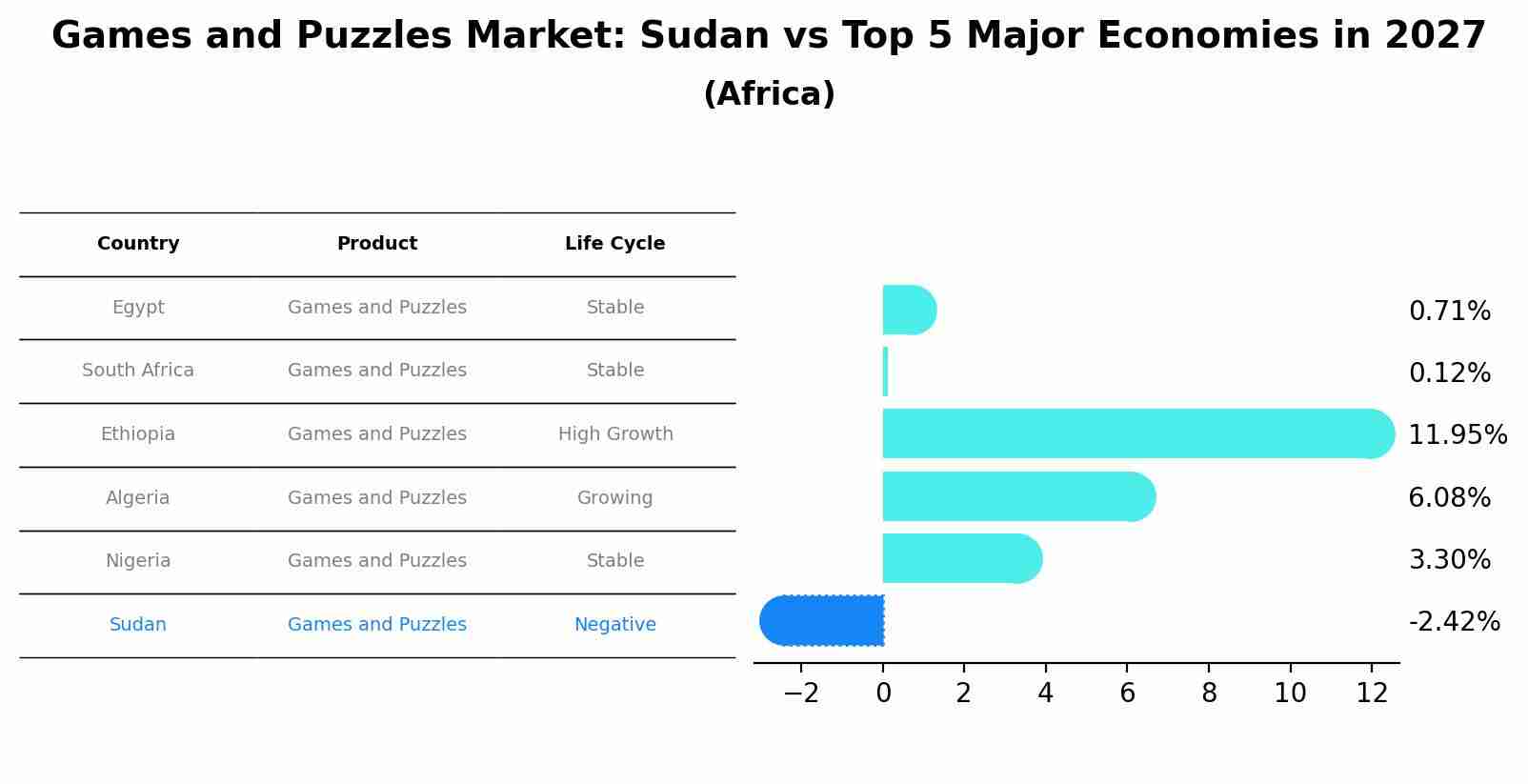 Games and Puzzles Market: Sudan vs Top 5 Major Economies in 2027
(Africa)

| Country | Product | Life Cycle |
|---|---|---|
| Egypt | Games and Puzzles | Stable |
| South Africa | Games and Puzzles | Stable |
| Ethiopia | Games and Puzzles | High Growth |
| Algeria | Games and Puzzles | Growing |
| Nigeria | Games and Puzzles | Stable |
| Sudan | Games and Puzzles | Negative |

0.71%
0.12%
11.95%
6.08%
3.30%
-2.42%

−2 0 2 4 6 8 10 12